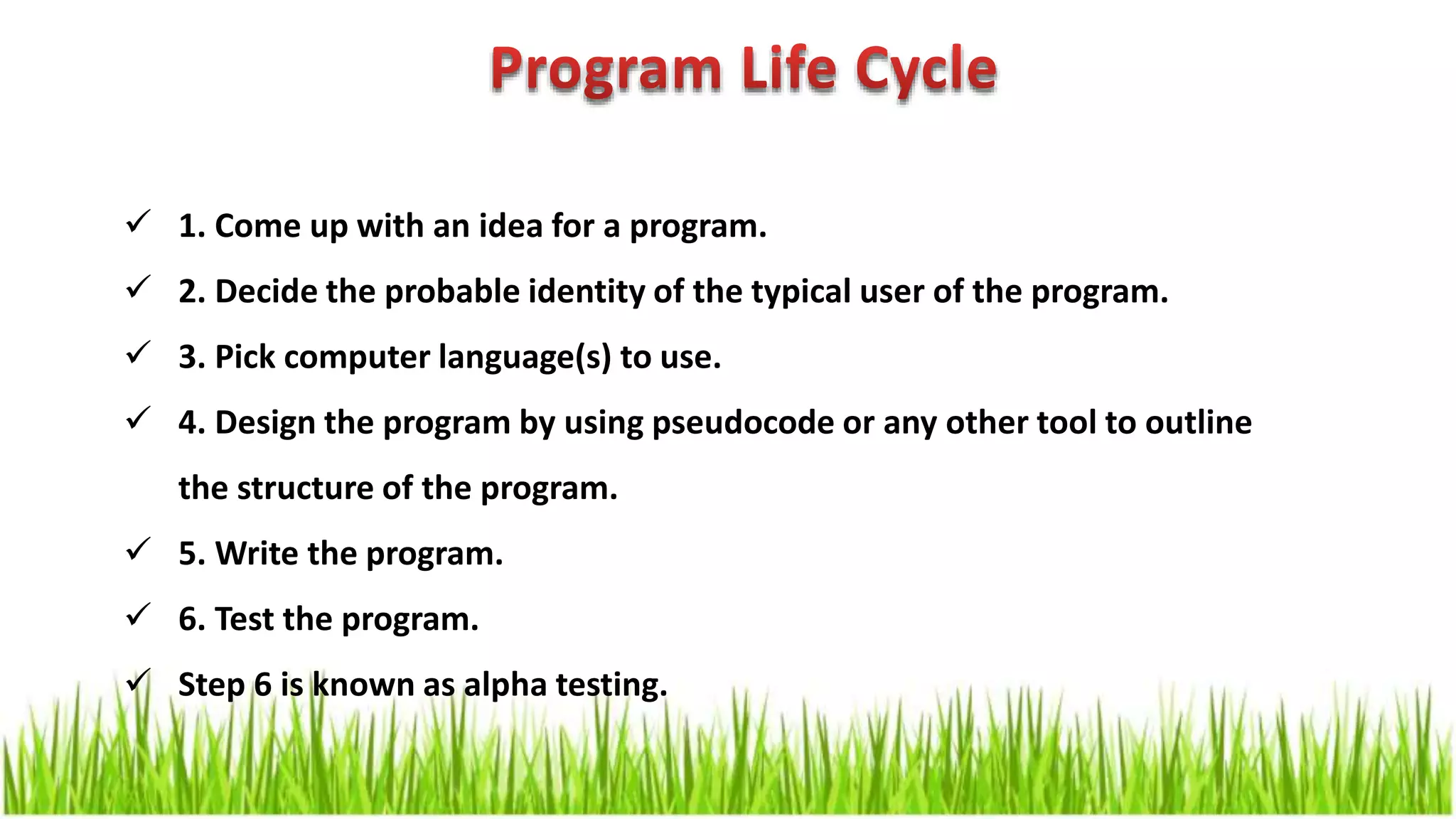 Program Life Cycle

✓ 1. Come up with an idea for a program.

✓ 2. Decide the probable identity of the typical user of the program.

✓ 3. Pick computer language(s) to use.

✓ 4. Design the program by using pseudocode or any other tool to outline the structure of the program.

✓ 5. Write the program.

✓ 6. Test the program.

✓ Step 6 is known as alpha testing.